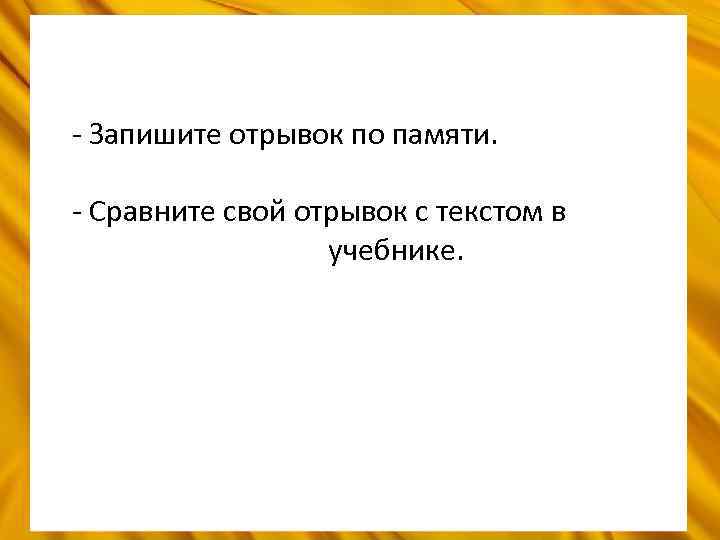 - Запишите отрывок по памяти.

- Сравните свой отрывок с текстом в учебнике.